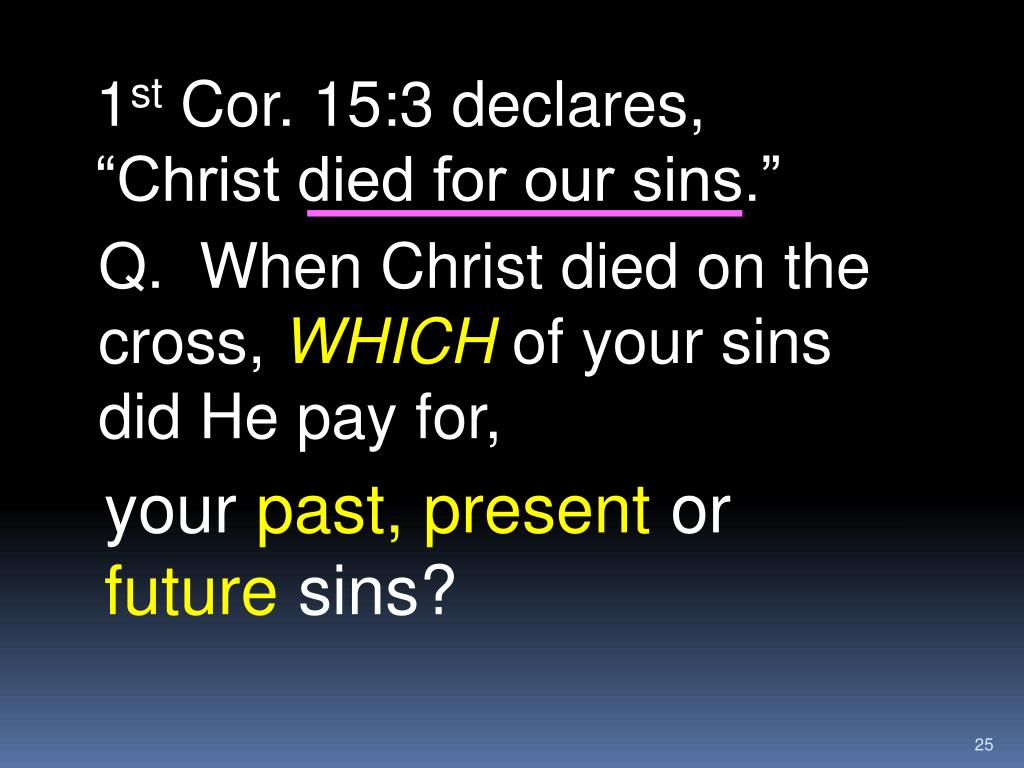 1st Cor. 15:3 declares, “Christ died for our sins.”

Q. When Christ died on the cross, WHICH of your sins did He pay for,

your past, present or future sins?

25